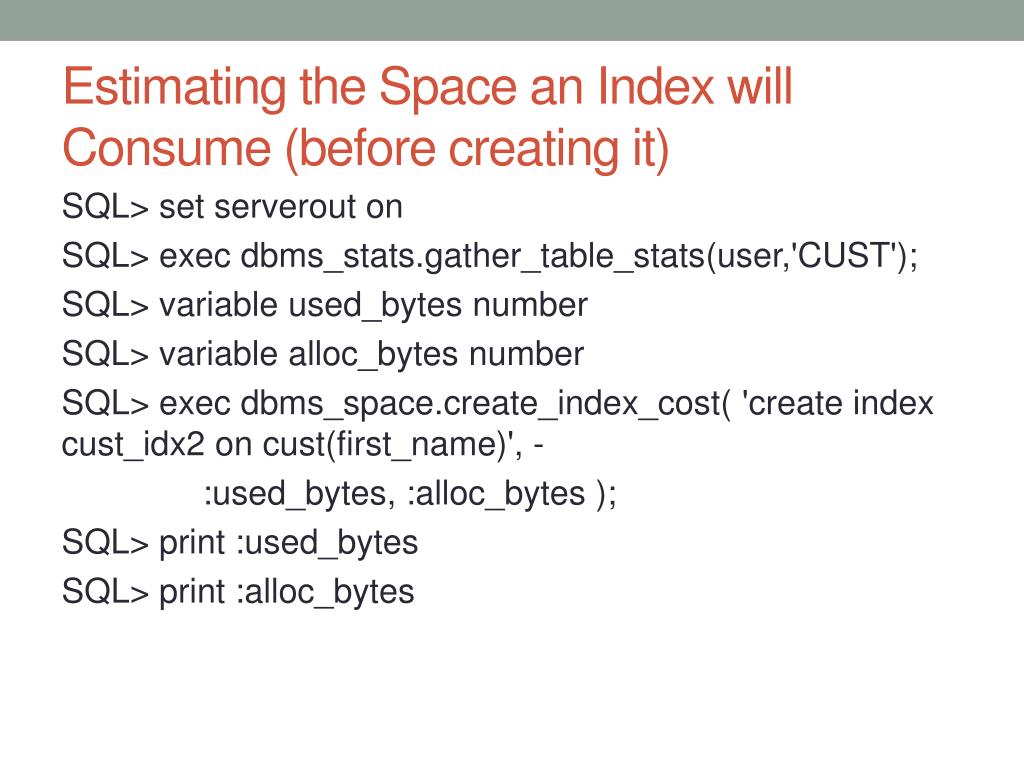 Estimating the Space an Index will Consume (before creating it)

SQL> set serverout on

SQL> exec dbms_stats.gather_table_stats(user,'CUST');

SQL> variable used_bytes number

SQL> variable alloc_bytes number

SQL> exec dbms_space.create_index_cost( 'create index cust_idx2 on cust(first_name)', -

:used_bytes, :alloc_bytes );

SQL> print :used_bytes

SQL> print :alloc_bytes